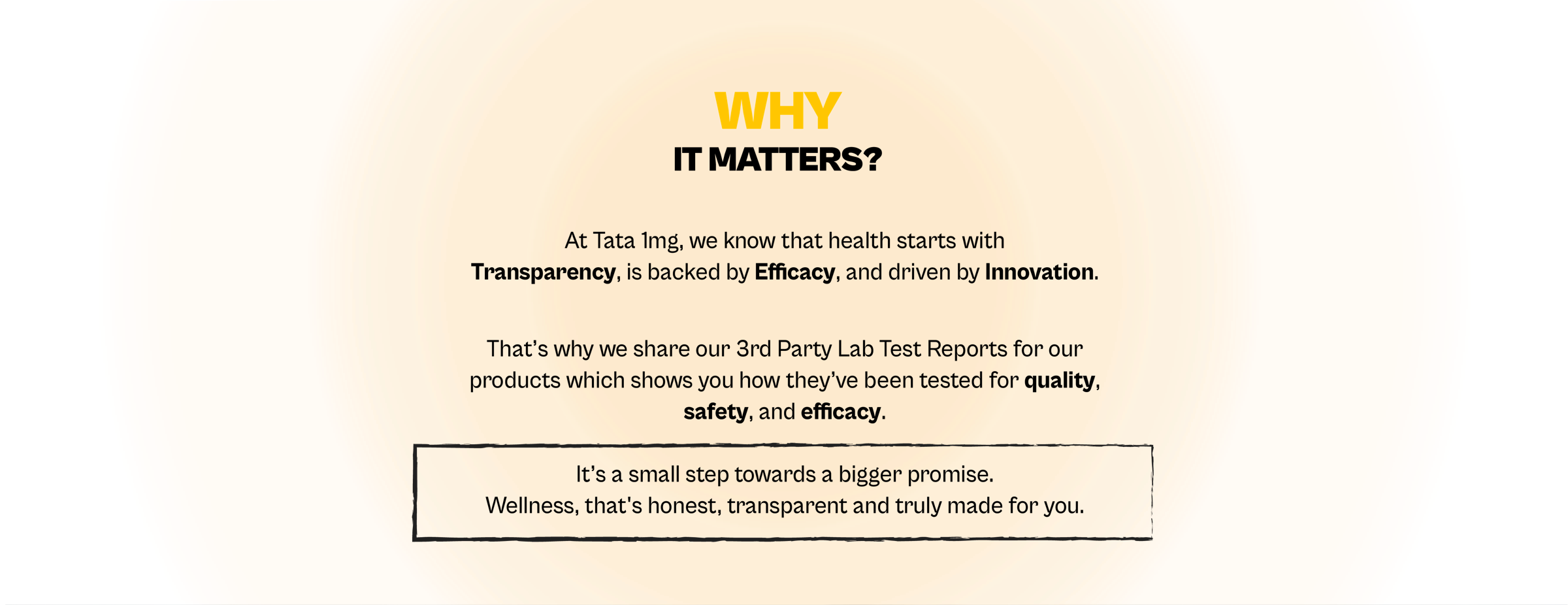 WHY
IT MATTERS?

At Tata 1mg, we know that health starts with Transparency, is backed by Efficacy, and driven by Innovation.

That’s why we share our 3rd Party Lab Test Reports for our products which shows you how they’ve been tested for quality, safety, and efficacy.

It’s a small step towards a bigger promise.
Wellness, that's honest, transparent and truly made for you.